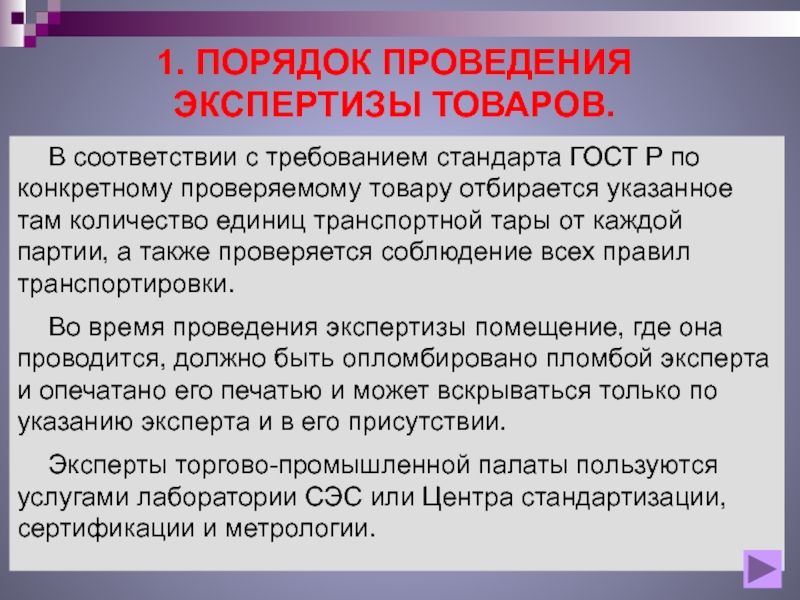 1. ПОРЯДОК ПРОВЕДЕНИЯ ЭКСПЕРТИЗЫ ТОВАРОВ.

В соответствии с требованием стандарта ГОСТ Р по конкретному проверяемому товару отбирается указанное там количество единиц транспортной тары от каждой партии, а также проверяется соблюдение всех правил транспортировки.

Во время проведения экспертизы помещение, где она проводится, должно быть опломбировано пломбой эксперта и опечатано его печатью и может вскрываться только по указанию эксперта и в его присутствии.

Эксперты торгово-промышленной палаты пользуются услугами лаборатории СЭС или Центра стандартизации, сертификации и метрологии.